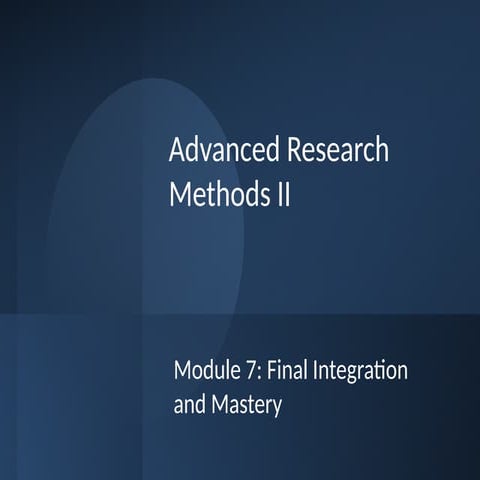 Advanced Research Methods II

Module 7: Final Integration and Mastery